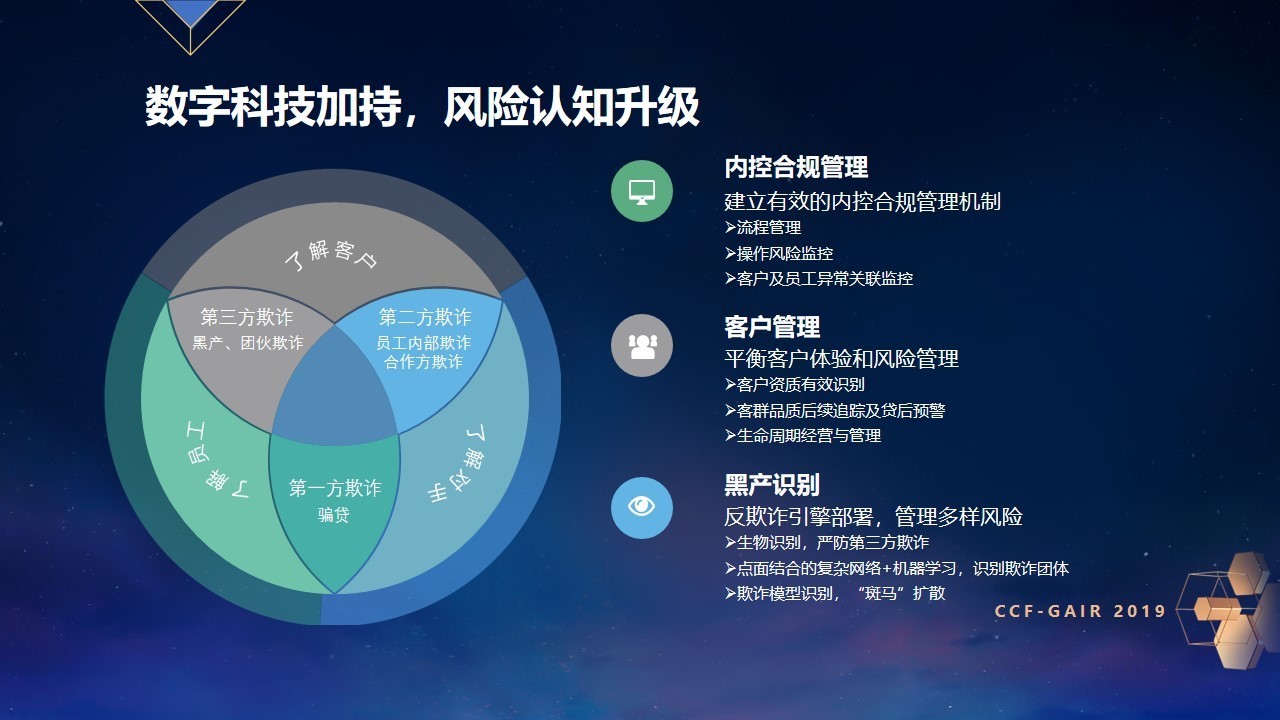 数字科技加持，风险认知升级

了解客户

第三方欺诈
黑产、团伙欺诈

第二方欺诈
员工内部欺诈
合作方欺诈

了解员工

第一方欺诈
骗贷

了解对手

内控合规管理
建立有效的内控合规管理机制
➢流程管理
➢操作风险监控
➢客户及员工异常关联监控

客户管理
平衡客户体验和风险管理
➢客户资质有效识别
➢客群品质后续追踪及贷后预警
➢生命周期经营与管理

黑产识别
反欺诈引擎部署，管理多样风险
➢生物识别，严防第三方欺诈
➢点面结合的复杂网络+机器学习，识别欺诈团体
➢欺诈模型识别，“斑马”扩散

CCF-GAIR 2019